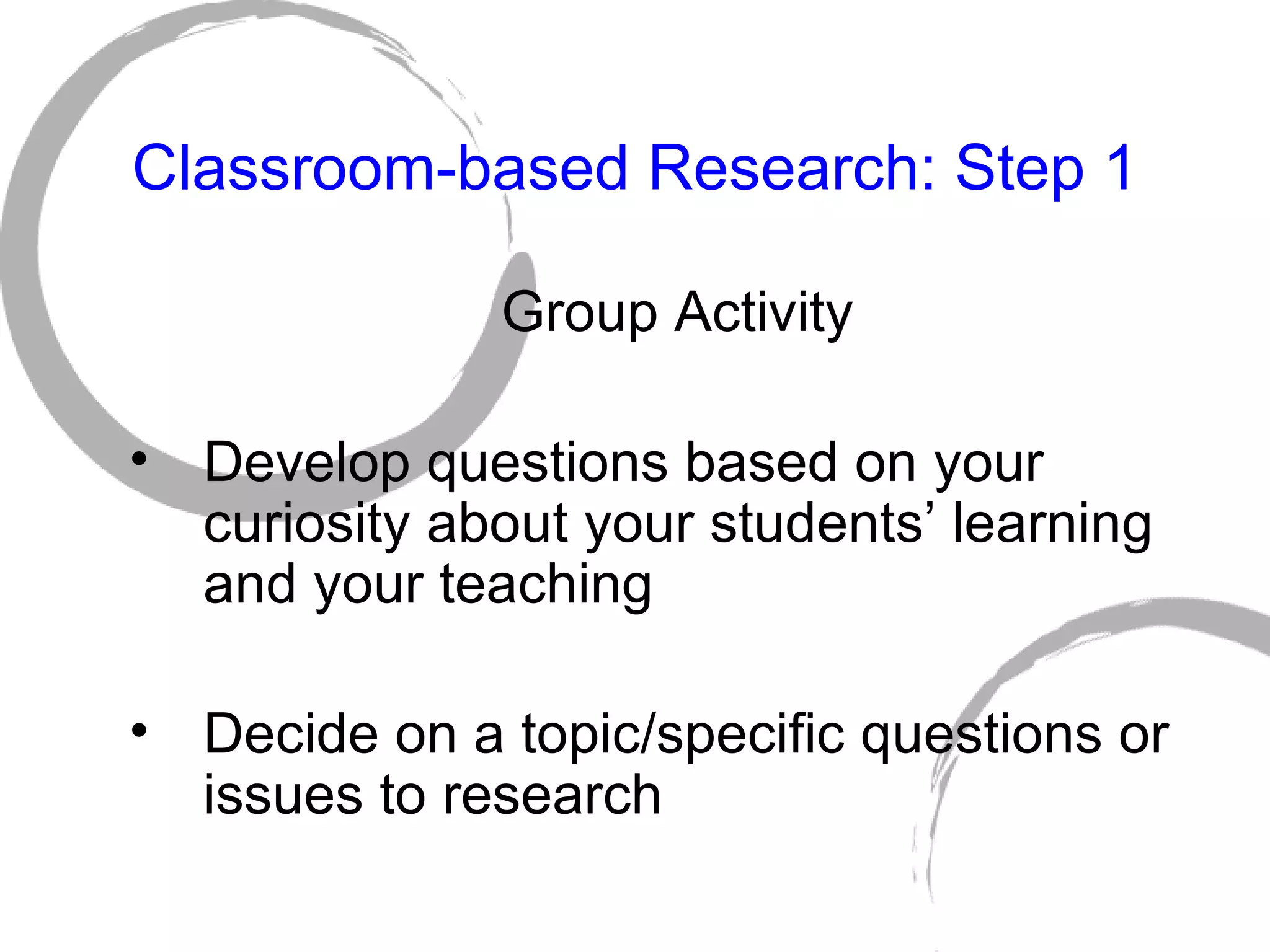 Classroom-based Research: Step 1

Group Activity

• Develop questions based on your curiosity about your students’ learning and your teaching

• Decide on a topic/specific questions or issues to research